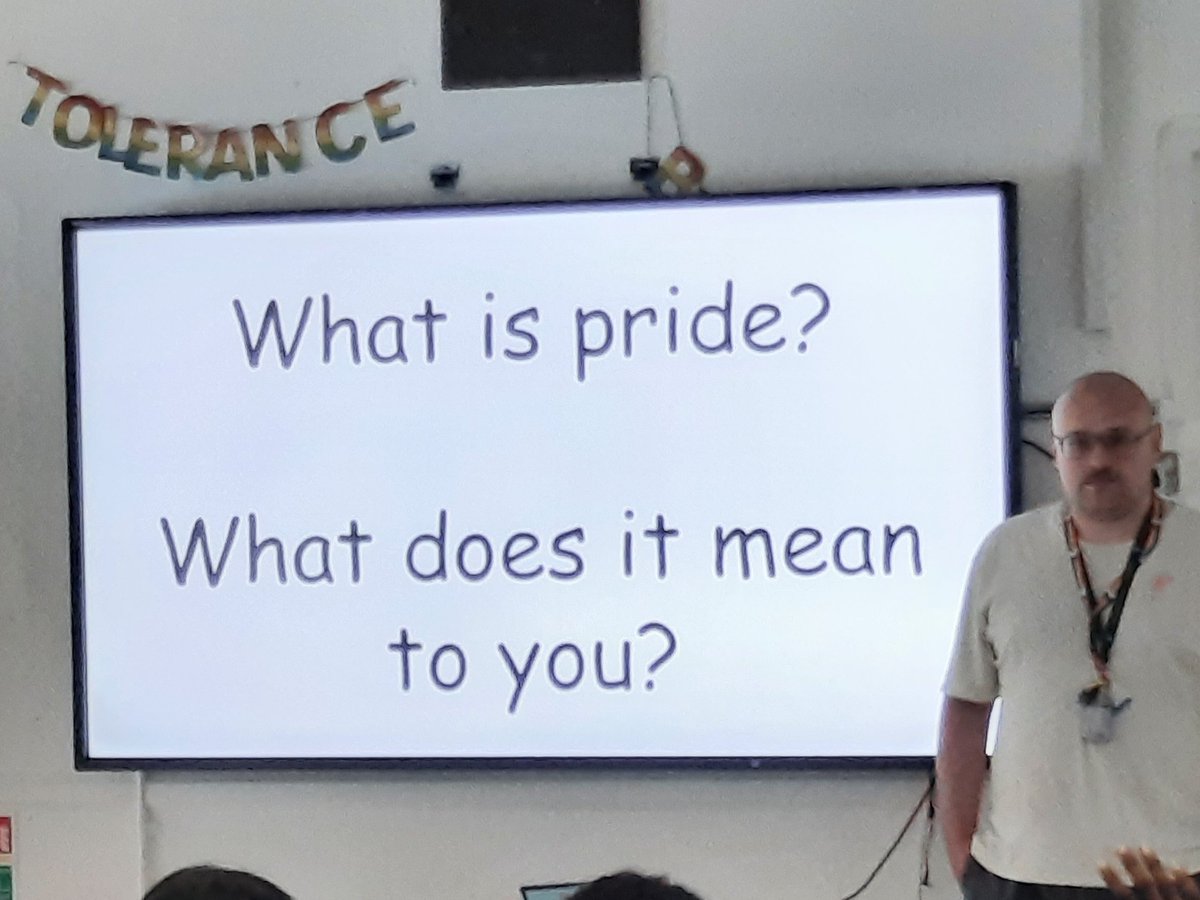 TOLERANCE

What is pride?

What does it mean to you?